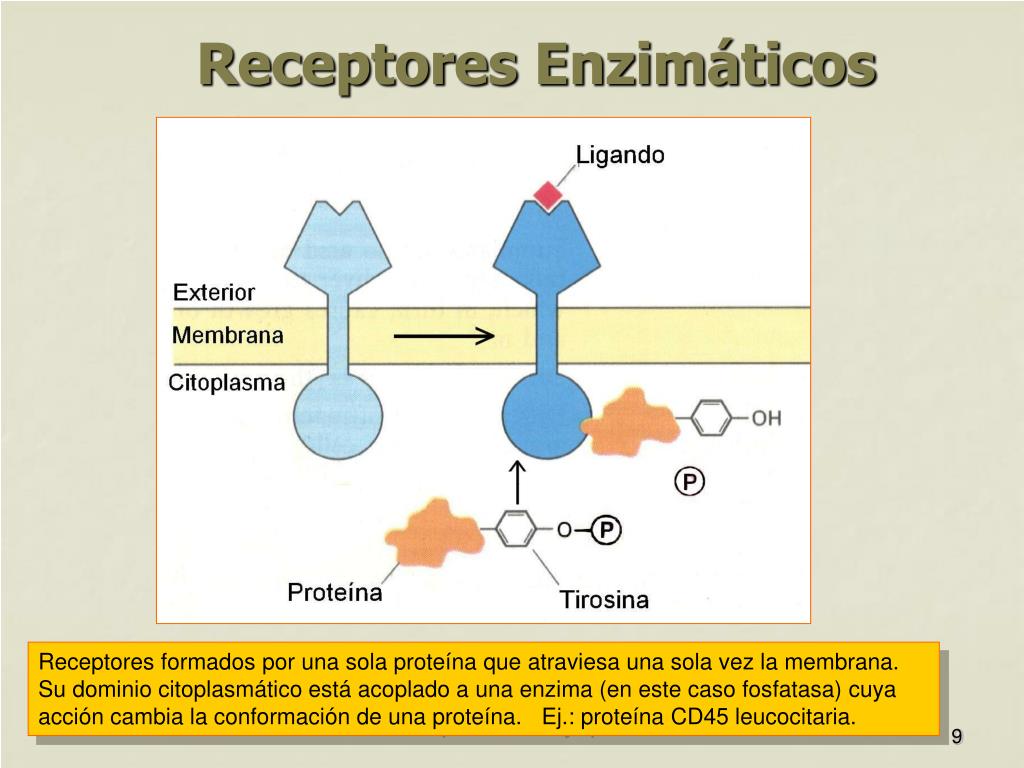 Receptores Enzimáticos

Ligando

Exterior

Membrana

Citoplasma

OH

P

O

P

Proteína

Tirosina

Receptores formados por una sola proteína que atraviesa una sola vez la membrana. Su dominio citoplasmático está acoplado a una enzima (en este caso fosfatasa) cuya acción cambia la conformación de una proteína.   Ej.: proteína CD45 leucocitaria.

9